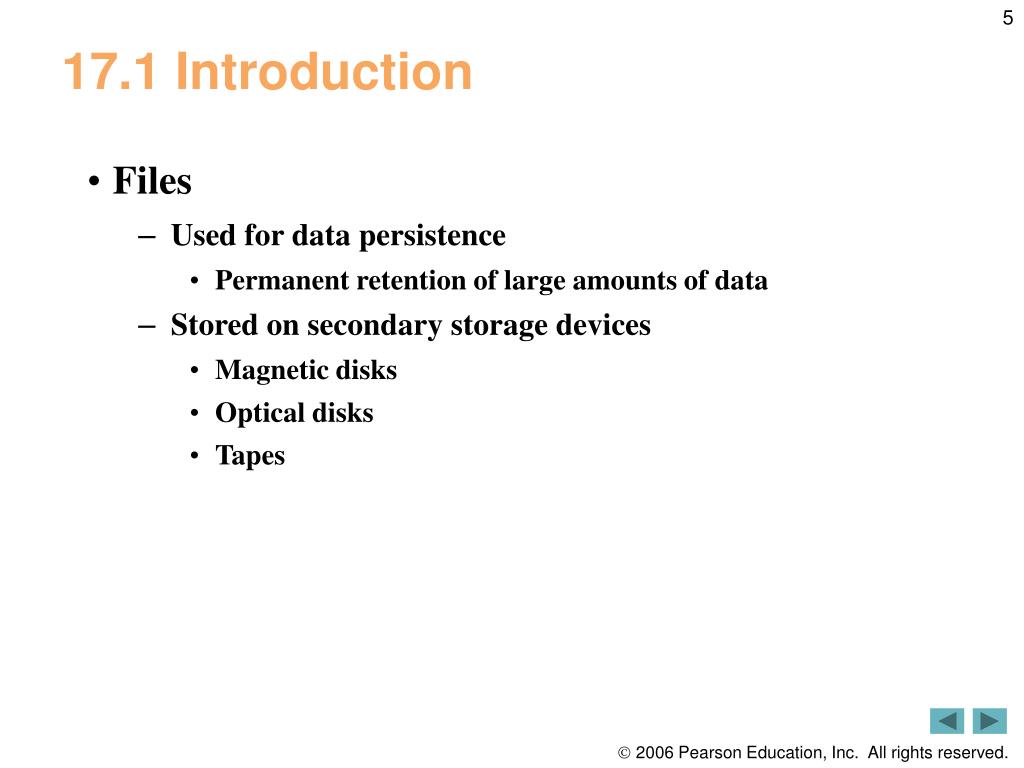 5

17.1 Introduction

• Files
– Used for data persistence
• Permanent retention of large amounts of data
– Stored on secondary storage devices
• Magnetic disks
• Optical disks
• Tapes

© 2006 Pearson Education, Inc. All rights reserved.